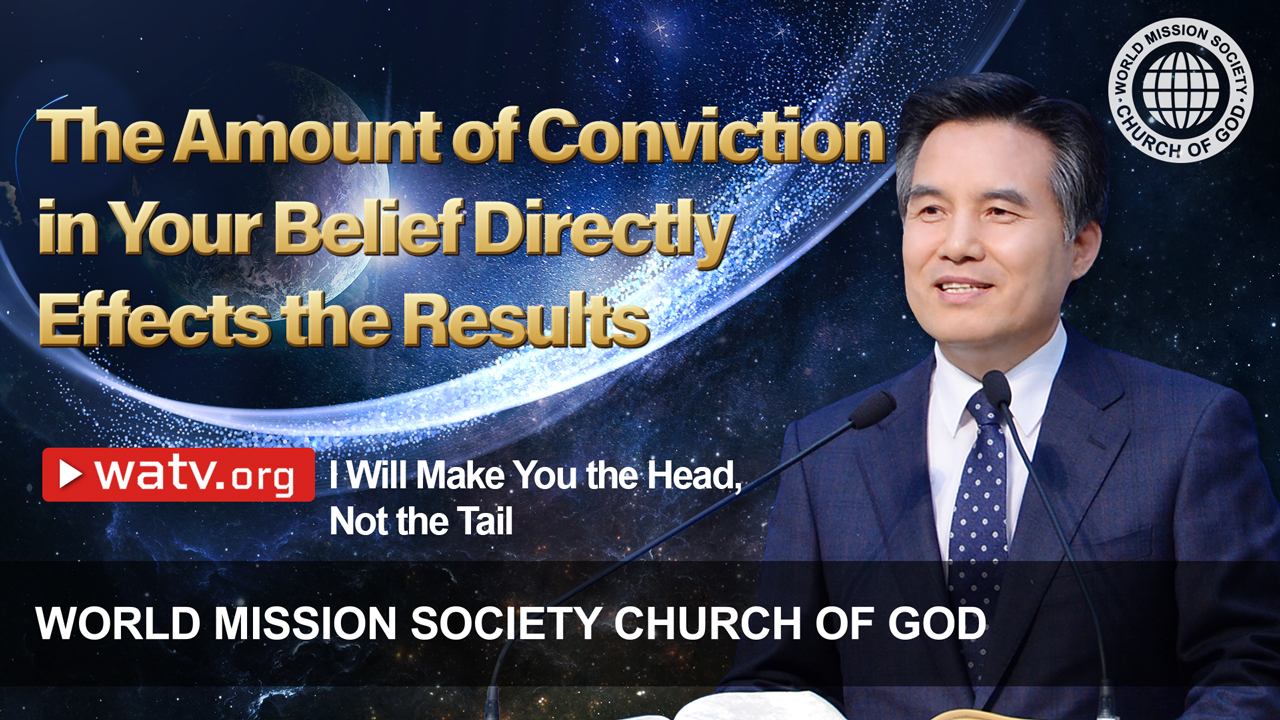 WORLD MISSION SOCIETY CHURCH OF GOD

The Amount of Conviction in Your Belief Directly Effects the Results

watv.org

I Will Make You the Head, Not the Tail

WORLD MISSION SOCIETY CHURCH OF GOD